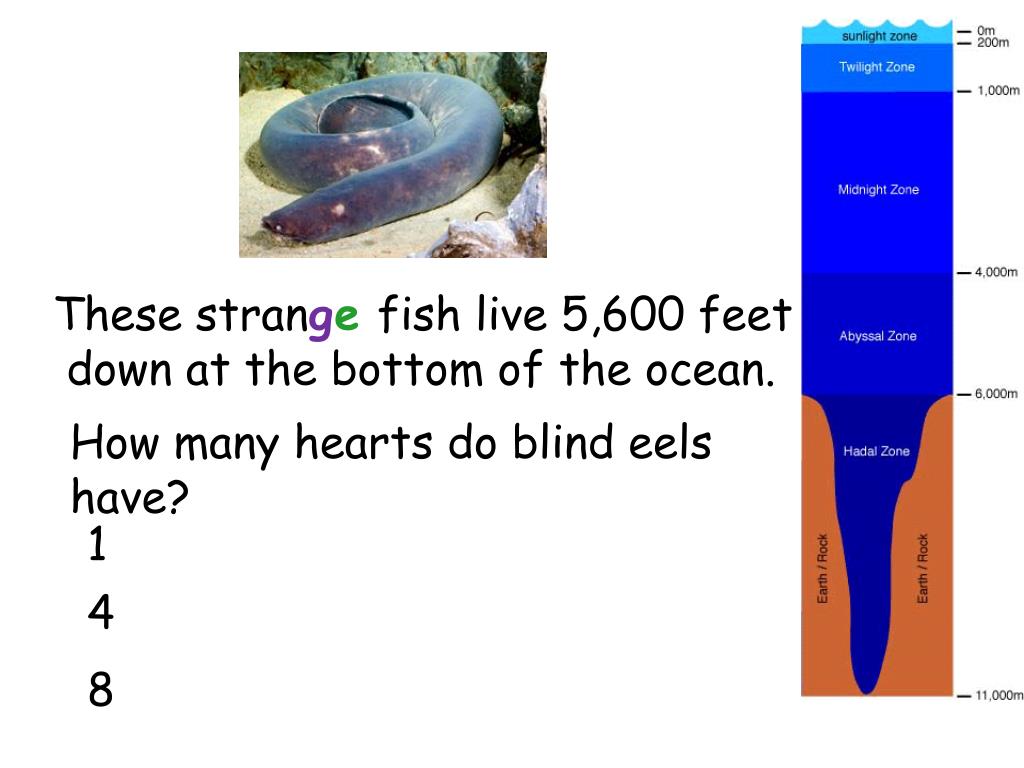 These strange fish live 5,600 feet down at the bottom of the ocean.

How many hearts do blind eels have?

1

4

8

sunlight zone

Twilight Zone

Midnight Zone

Abyssal Zone

Hadal Zone

Earth / Rock

Earth / Rock

0m

200m

1,000m

4,000m

6,000m

11,000m